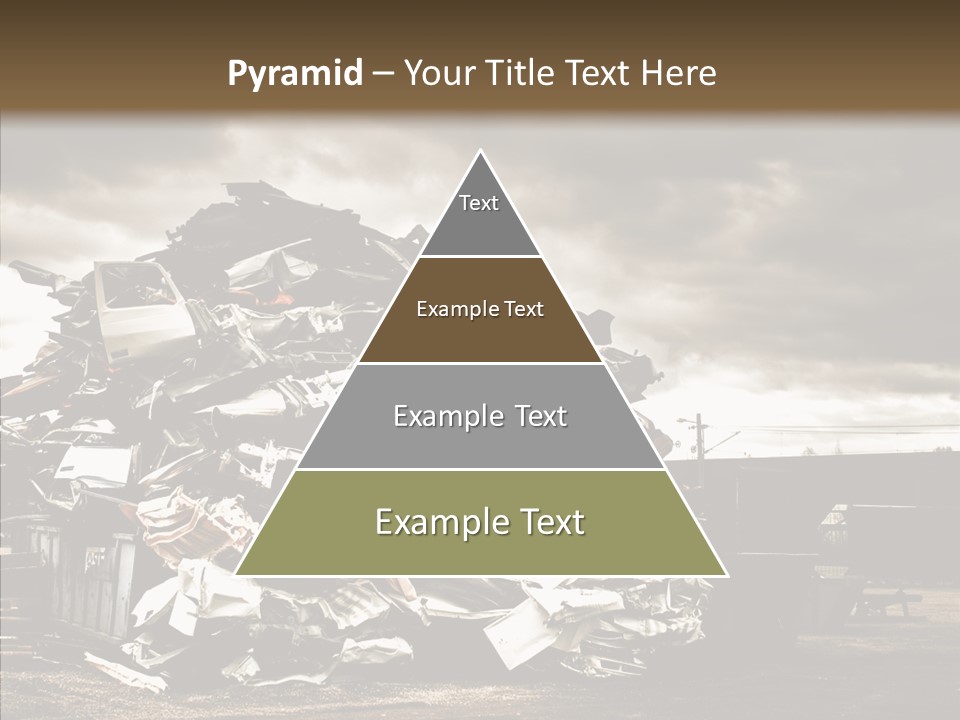 Pyramid – Your Title Text Here

Text

Example Text

Example Text

Example Text